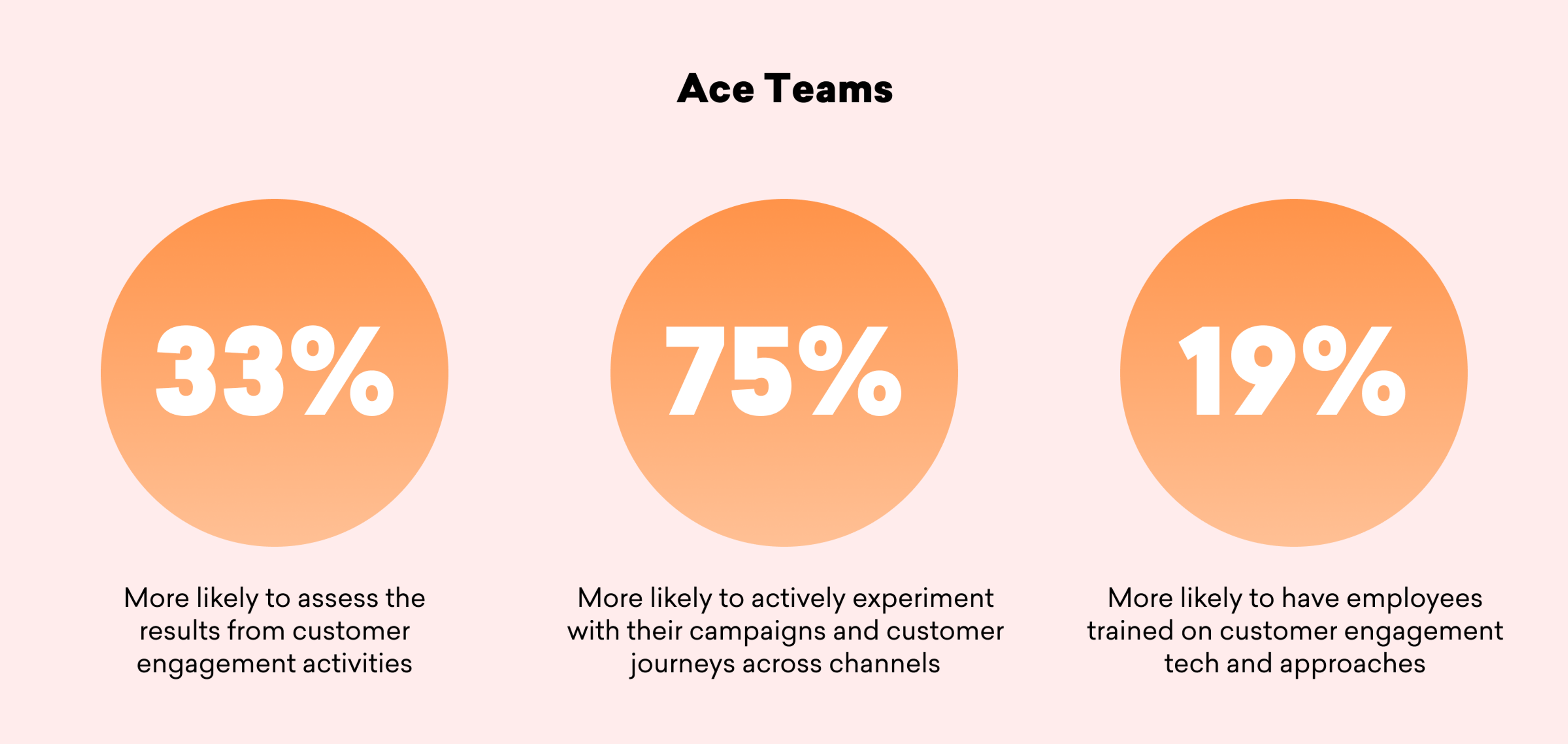 Ace Teams

33%

More likely to assess the results from customer engagement activities

75%

More likely to actively experiment with their campaigns and customer journeys across channels

19%

More likely to have employees trained on customer engagement tech and approaches